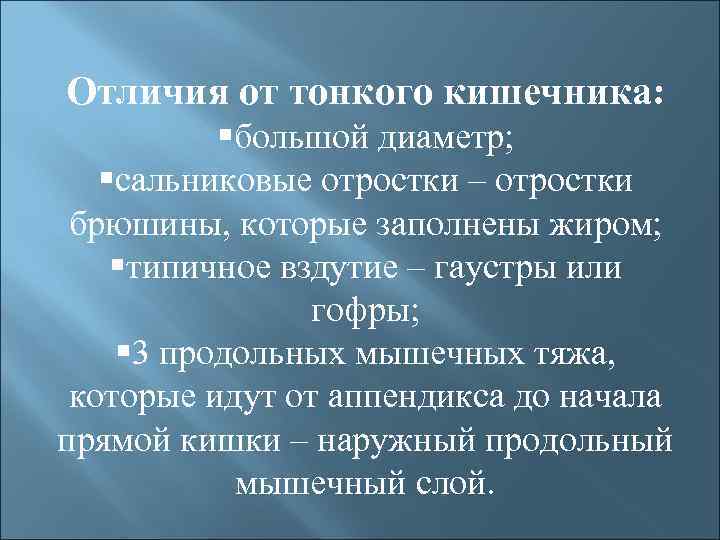 Отличия от тонкого кишечника:
▪большой диаметр;
▪сальниковые отростки – отростки брюшины, которые заполнены жиром;
▪типичное вздутие – гаустры или гофры;
▪3 продольных мышечных тяжа, которые идут от аппендикса до начала прямой кишки – наружный продольный мышечный слой.